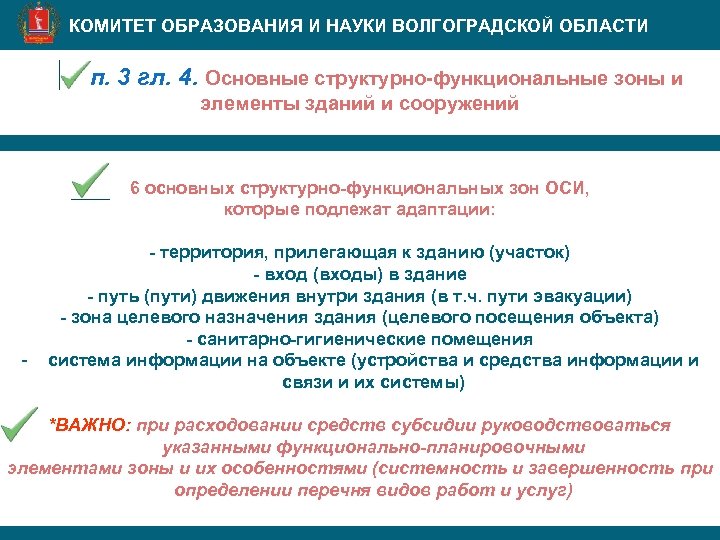 КОМИТЕТ ОБРАЗОВАНИЯ И НАУКИ ВОЛГОГРАДСКОЙ ОБЛАСТИ

п. 3 гл. 4. Основные структурно-функциональные зоны и элементы зданий и сооружений

6 основных структурно-функциональных зон ОСИ, которые подлежат адаптации:

- территория, прилегающая к зданию (участок)
- вход (входы) в здание
- путь (пути) движения внутри здания (в т.ч. пути эвакуации)
- зона целевого назначения здания (целевого посещения объекта)
- санитарно-гигиенические помещения
- система информации на объекте (устройства и средства информации и связи и их системы)

*ВАЖНО: при расходовании средств субсидии руководствоваться указанными функционально-планировочными элементами зоны и их особенностями (системность и завершенность при определении перечня видов работ и услуг)